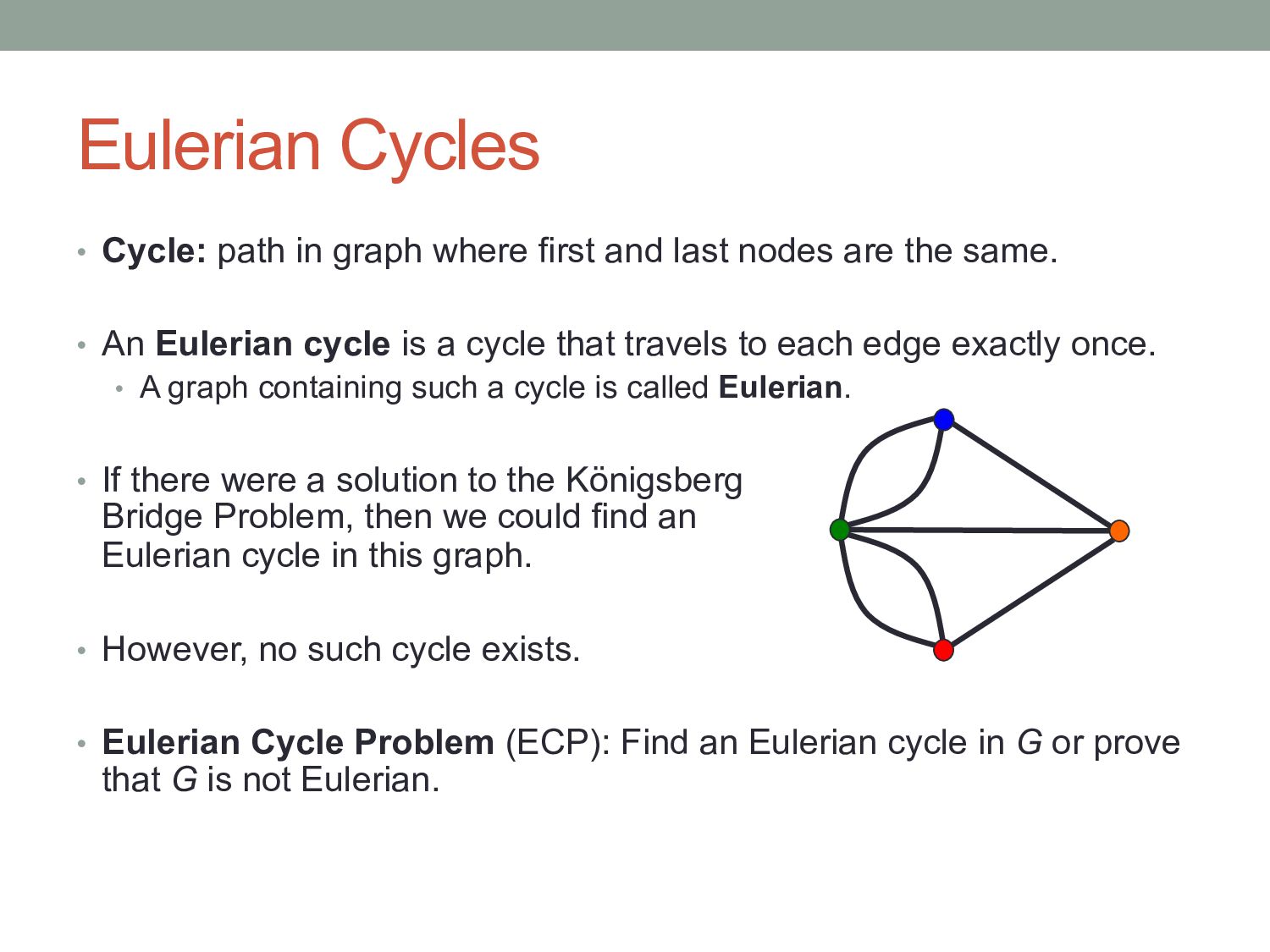 Eulerian Cycles

• Cycle: path in graph where first and last nodes are the same.

• An Eulerian cycle is a cycle that travels to each edge exactly once.
  • A graph containing such a cycle is called Eulerian.

• If there were a solution to the Königsberg Bridge Problem, then we could find an Eulerian cycle in this graph.

• However, no such cycle exists.

• Eulerian Cycle Problem (ECP): Find an Eulerian cycle in G or prove that G is not Eulerian.